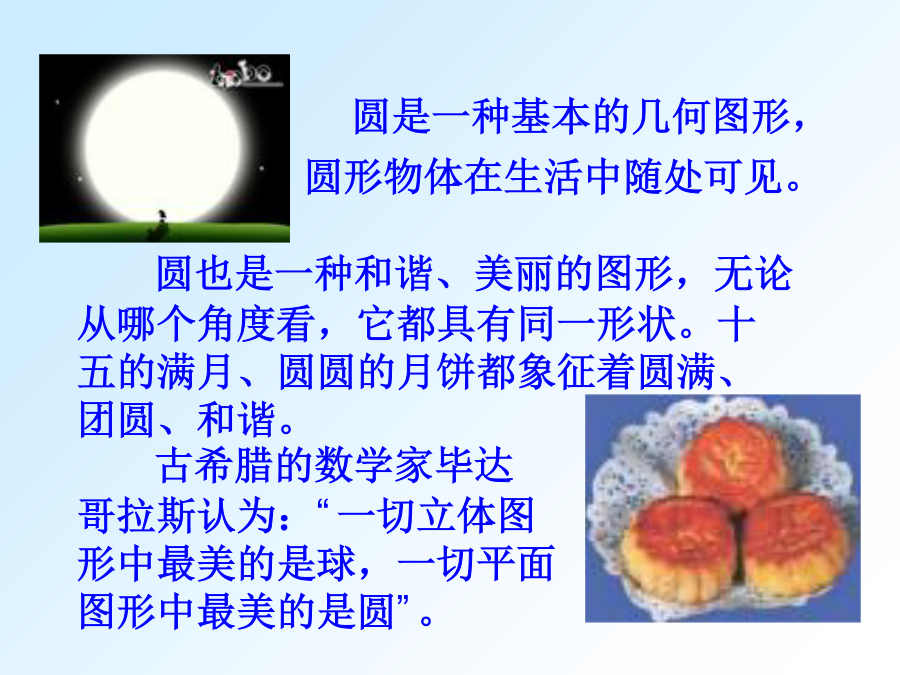 圆是一种基本的几何图形，圆形物体在生活中随处可见。

圆也是一种和谐、美丽的图形，无论从哪个角度看，它都具有同一形状。十五的满月、圆圆的月饼都象征着圆满、团圆、和谐。

古希腊的数学家毕达哥拉斯认为：“一切立体图形中最美的是球，一切平面图形中最美的是圆”。